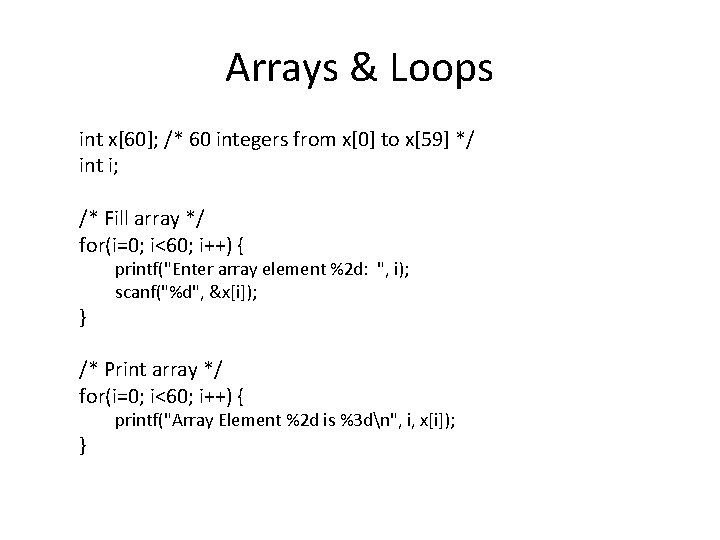 Arrays & Loops

int x[60]; /* 60 integers from x[0] to x[59] */
int i;

/* Fill array */
for(i=0; i<60; i++) {
printf("Enter array element %2d: ", i);
scanf("%d", &x[i]);
}

/* Print array */
for(i=0; i<60; i++) {
printf("Array Element %2d is %3d\n", i, x[i]);
}